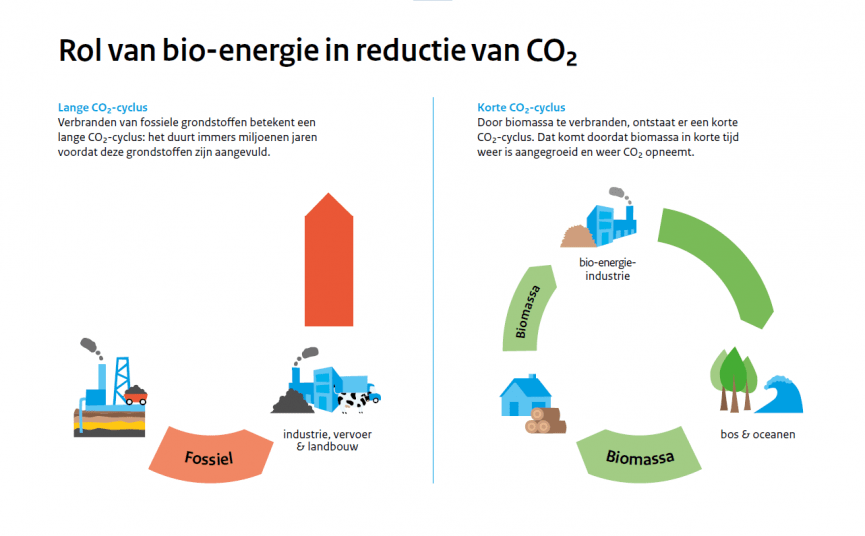 Rol van bio-energie in reductie van $CO_2$

Lange $CO_2$-cyclus
Verbranden van fossiele grondstoffen betekent een lange $CO_2$-cyclus: het duurt immers miljoenen jaren voordat deze grondstoffen zijn aangevuld.

Fossiel

industrie, vervoer & landbouw

Korte $CO_2$-cyclus
Door biomassa te verbranden, ontstaat er een korte $CO_2$-cyclus. Dat komt doordat biomassa in korte tijd weer is aangegroeid en weer $CO_2$ opneemt.

bio-energie-industrie

Biomassa

bos & oceanen

Biomassa